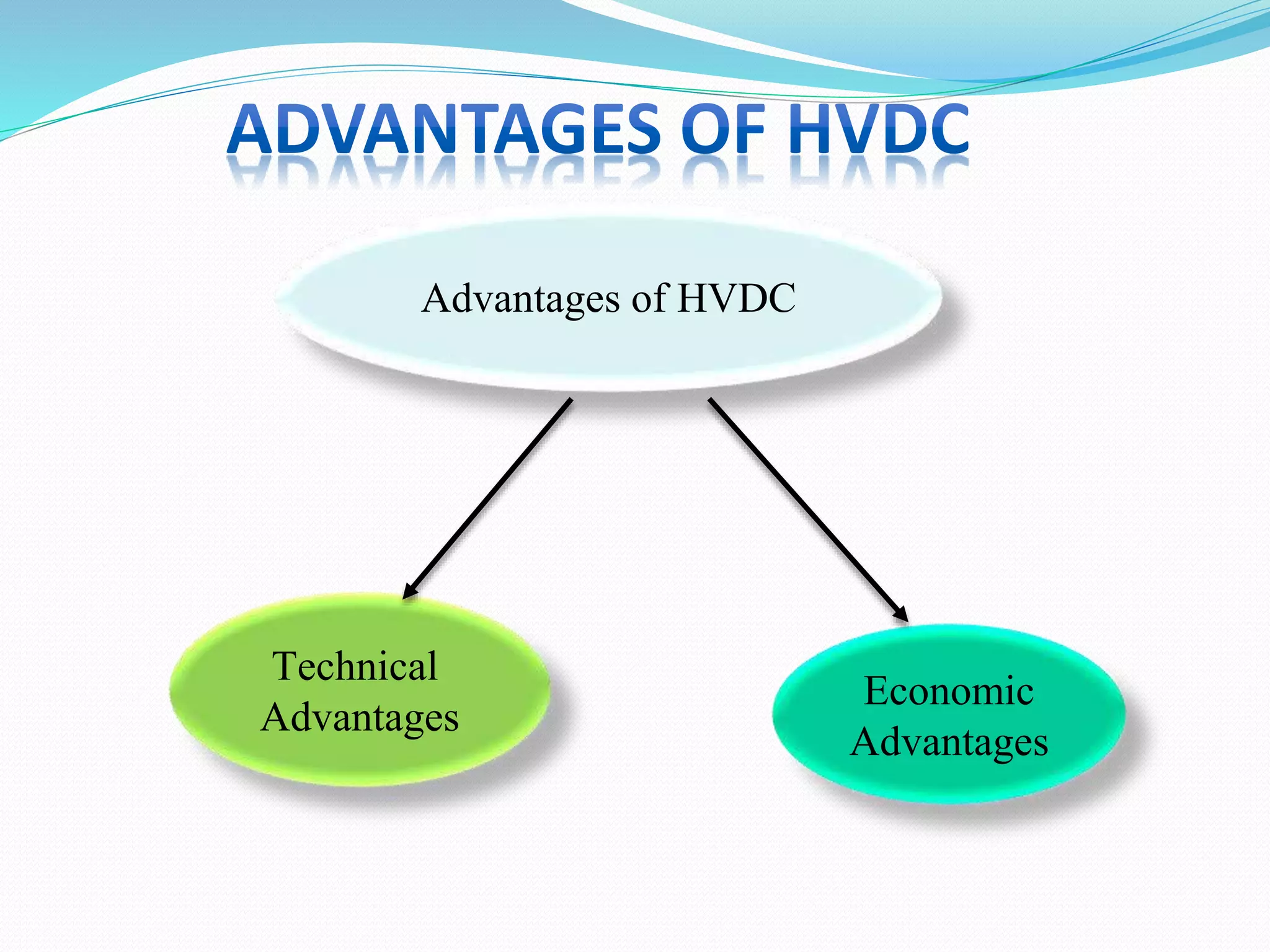 ADVANTAGES OF HVDC

Advantages of HVDC

Technical Advantages

Economic Advantages